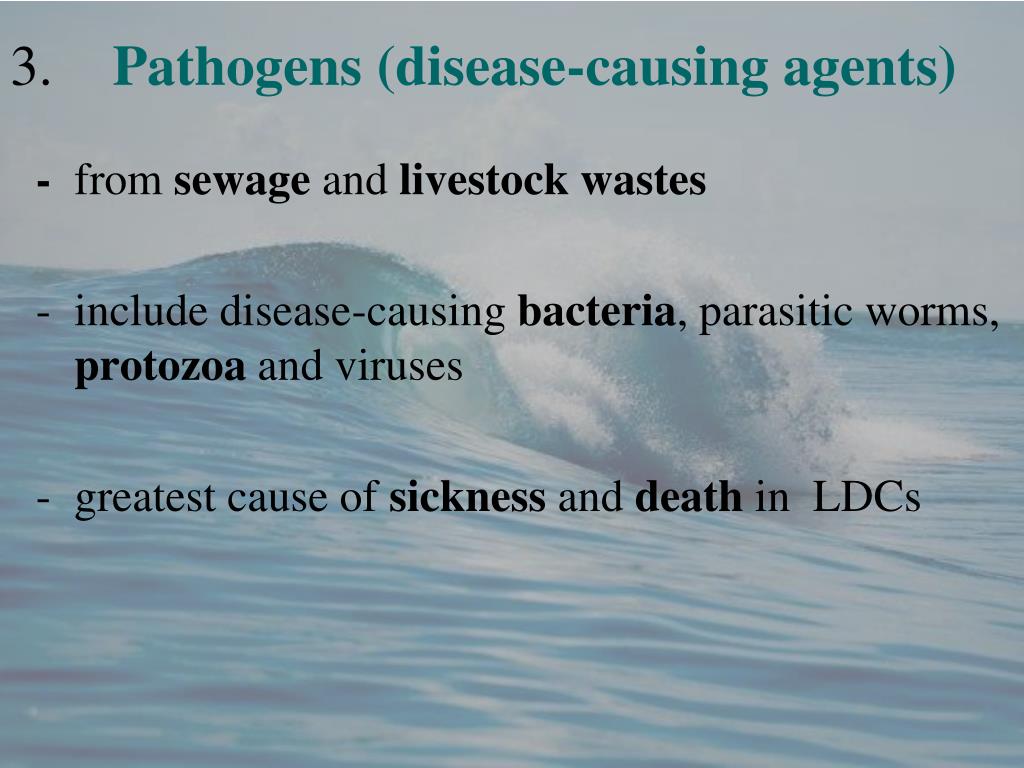 3. Pathogens (disease-causing agents)

- from sewage and livestock wastes

- include disease-causing bacteria, parasitic worms, protozoa and viruses

- greatest cause of sickness and death in LDCs